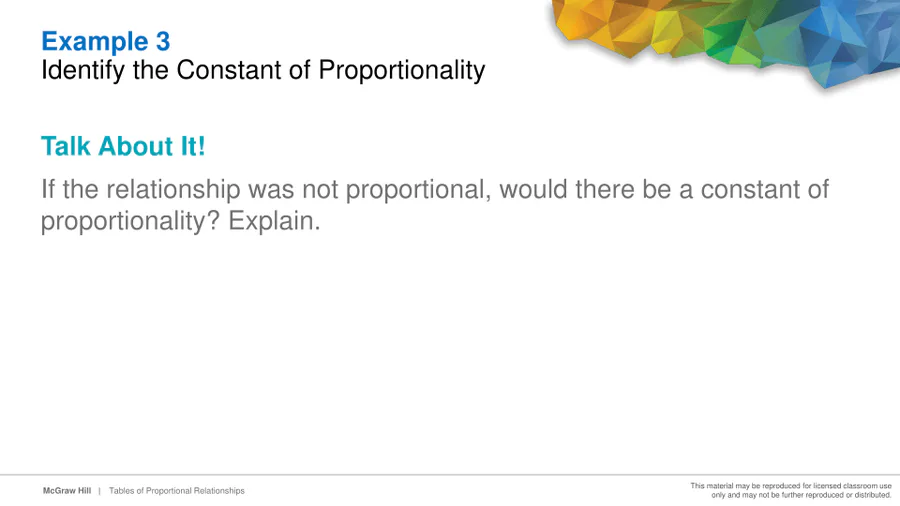 Example 3
Identify the Constant of Proportionality

Talk About It!

If the relationship was not proportional, would there be a constant of proportionality? Explain.

McGraw Hill | Tables of Proportional Relationships

This material may be reproduced for licensed classroom use only and may not be further reproduced or distributed.